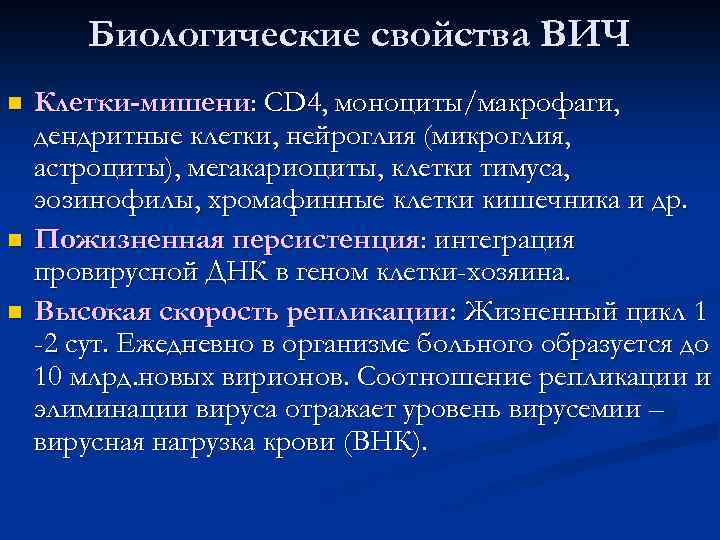 Биологические свойства ВИЧ

Клетки-мишени: CD4, моноциты/макрофаги, дендритные клетки, нейроглия (микроглия, астроциты), мегакариоциты, клетки тимуса, эозинофилы, хромафинные клетки кишечника и др.

Пожизненная персистенция: интеграция провирусной ДНК в геном клетки-хозяина.

Высокая скорость репликации: Жизненный цикл 1 -2 сут. Ежедневно в организме больного образуется до 10 млрд.новых вирионов. Соотношение репликации и элиминации вируса отражает уровень вирусемии – вирусная нагрузка крови (ВНК).